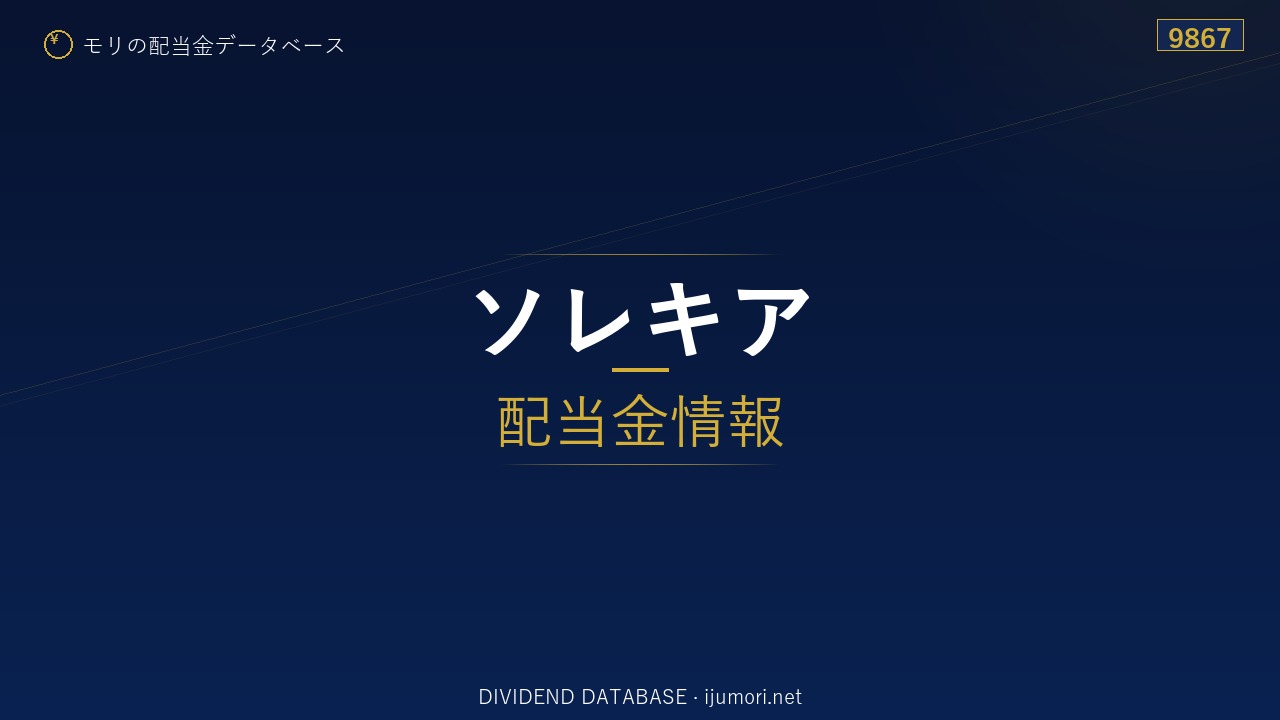 ¥ モリの配当金データベース

9867

ソレキア

配当金情報

DIVIDEND DATABASE · ijumori.net